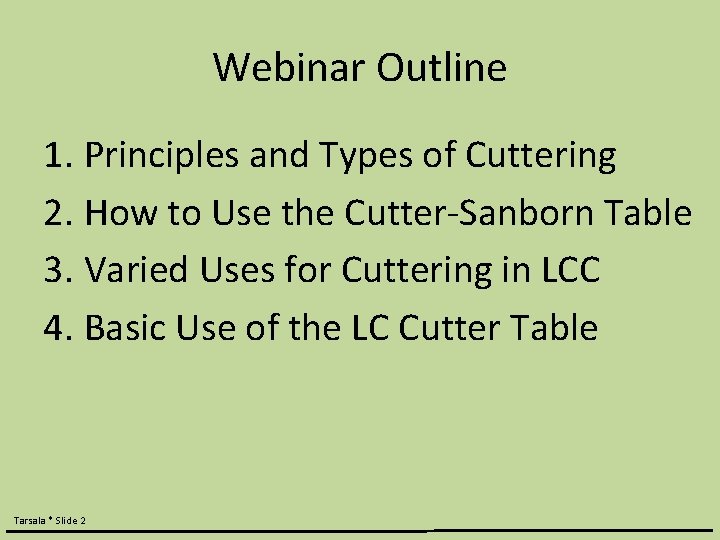 Webinar Outline

1. Principles and Types of Cuttering
2. How to Use the Cutter-Sanborn Table
3. Varied Uses for Cuttering in LCC
4. Basic Use of the LC Cutter Table

Tarsala * Slide 2